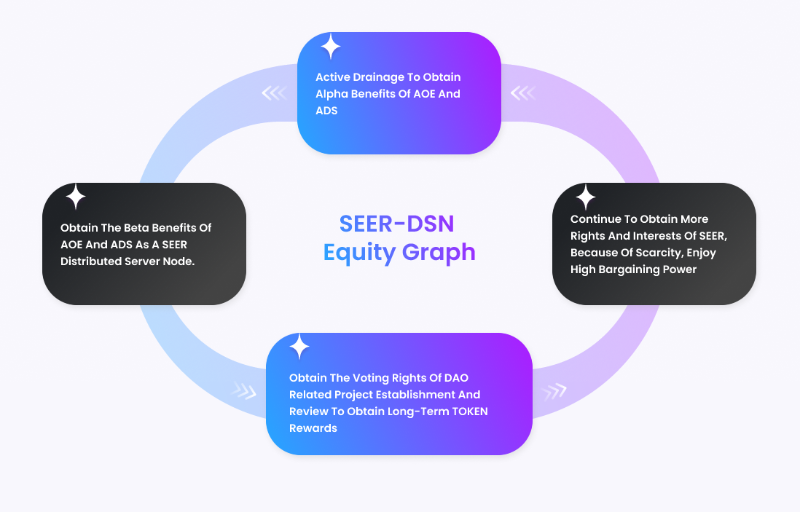 Active Drainage To Obtain Alpha Benefits Of AOE And ADS

Obtain The Beta Benefits Of AOE And ADS As A SEER Distributed Server Node.

SEER-DSN
Equity Graph

Continue To Obtain More Rights And Interests Of SEER, Because Of Scarcity, Enjoy High Bargaining Power

Obtain The Voting Rights Of DAO Related Project Establishment And Review To Obtain Long-Term TOKEN Rewards